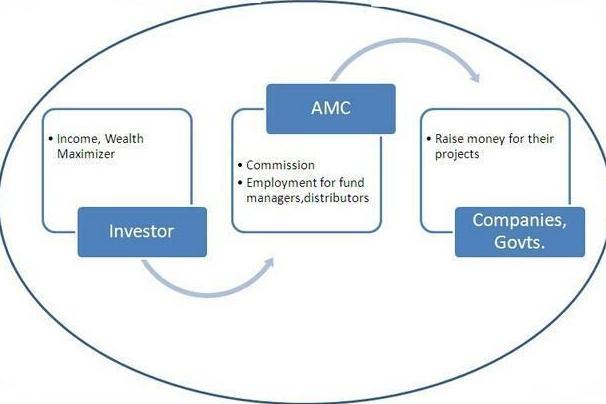 • Income, Wealth Maximizer

Investor

AMC

• Commission
• Employment for fund managers,distributors

• Raise money for their projects

Companies, Govts.